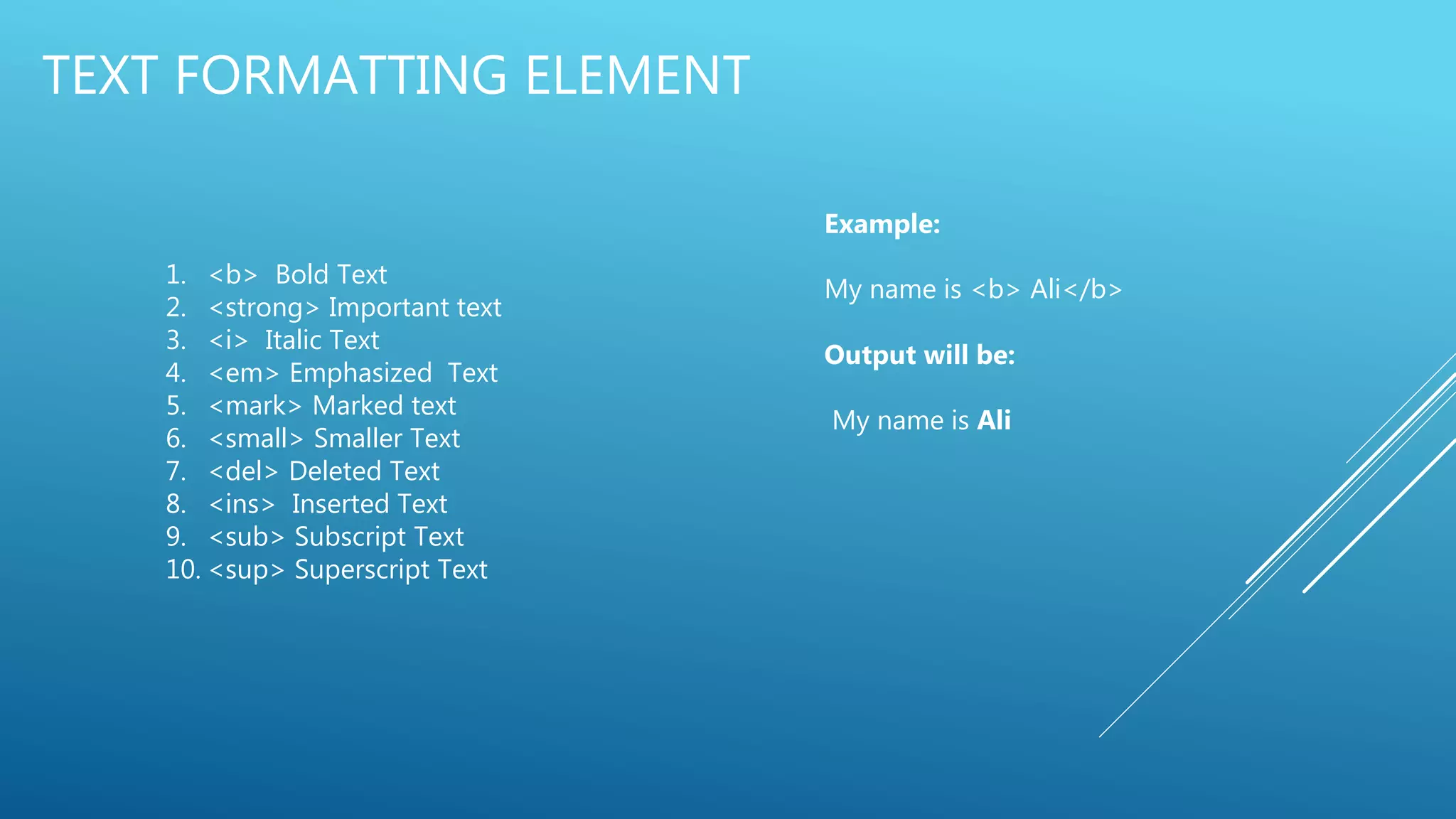 TEXT FORMATTING ELEMENT

1. <b> Bold Text
2. <strong> Important text
3. <i> Italic Text
4. <em> Emphasized Text
5. <mark> Marked text
6. <small> Smaller Text
7. <del> Deleted Text
8. <ins> Inserted Text
9. <sub> Subscript Text
10. <sup> Superscript Text

Example:

My name is <b> Ali</b>

Output will be:

My name is Ali